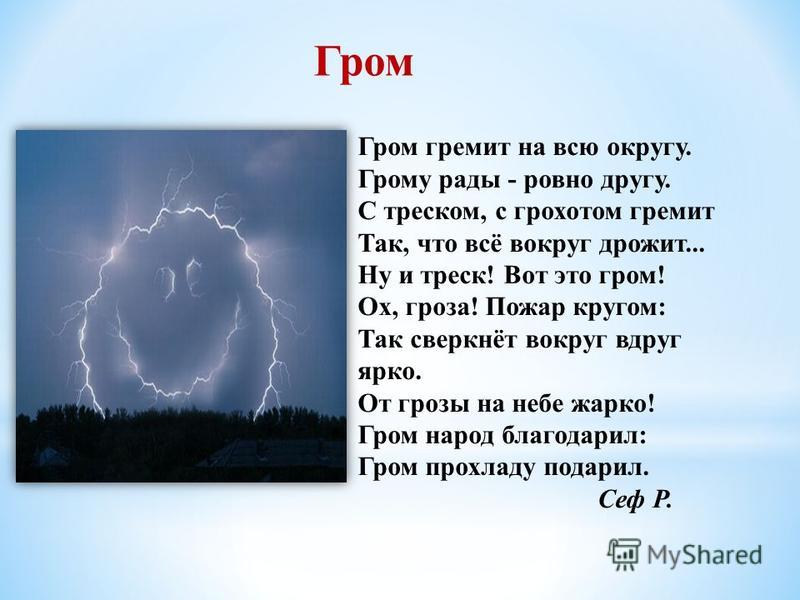 Гром

Гром гремит на всю округу.
Грому рады - ровно другу.
С треском, с грохотом гремит
Так, что всё вокруг дрожит...
Ну и треск! Вот это гром!
Ох, гроза! Пожар кругом:
Так сверкнёт вокруг вдруг ярко.
От грозы на небе жарко!
Гром народ благодарил:
Гром прохладу подарил.

Сеф Р.

MyShared